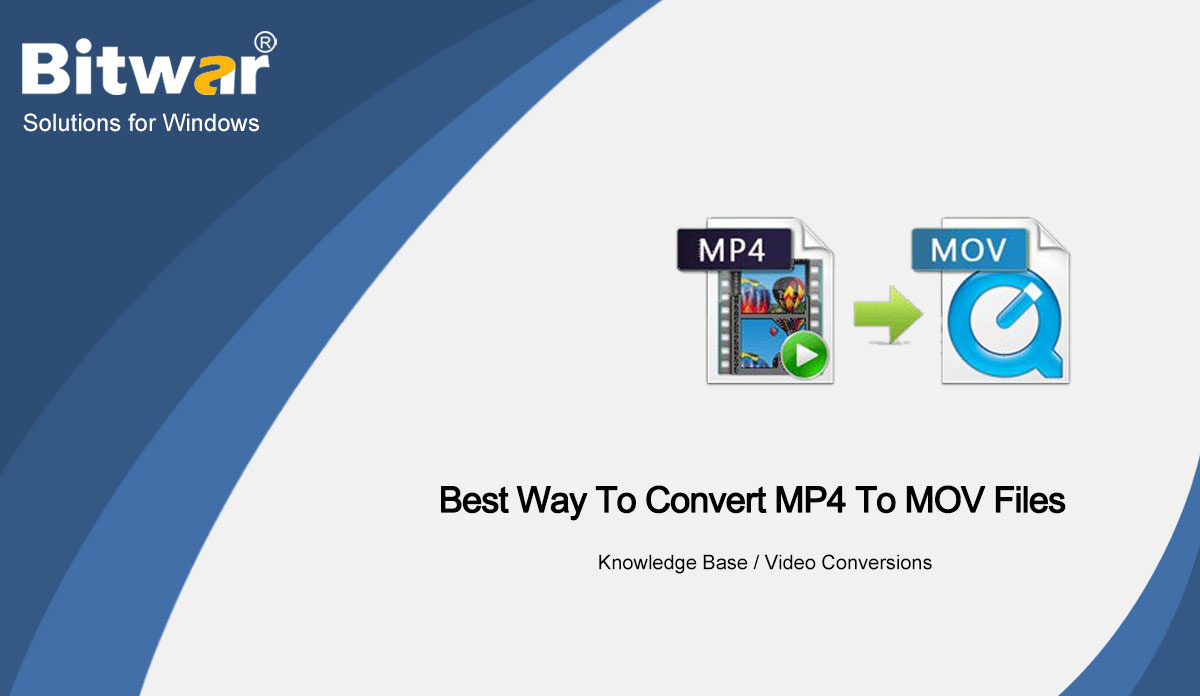 Bitwar®
Solutions for Windows

MP4

MOV

Best Way To Convert MP4 To MOV Files

Knowledge Base / Video Conversions